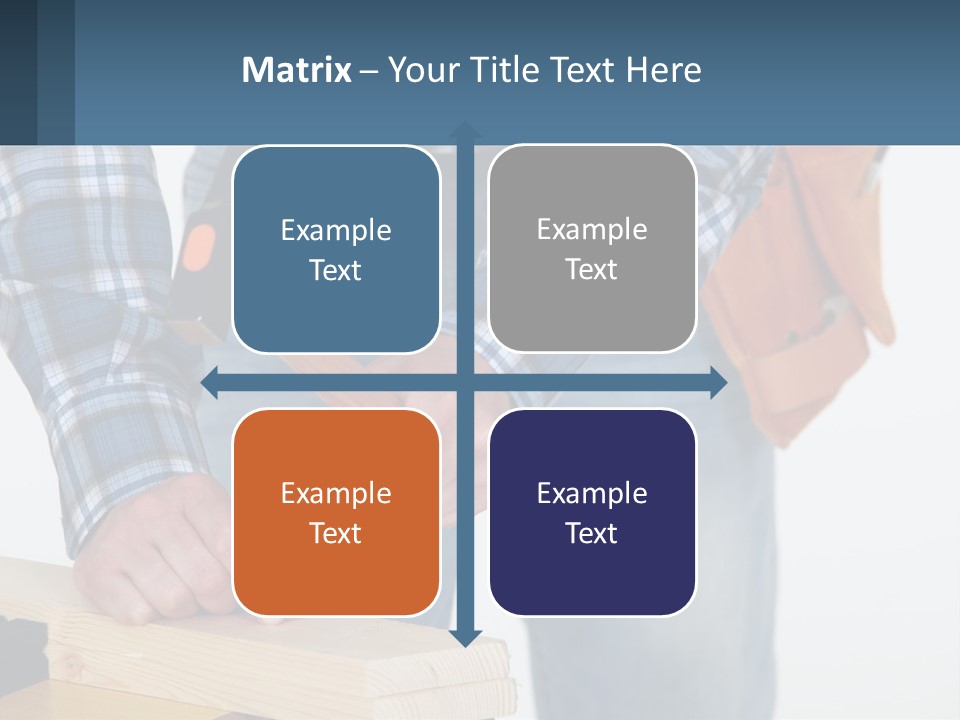 Matrix – Your Title Text Here

Example Text

Example Text

Example Text

Example Text